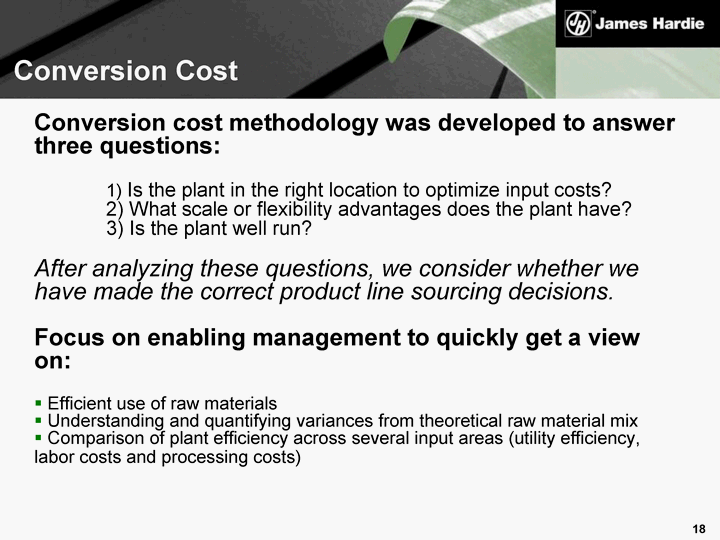 JH James Hardie

Conversion Cost

Conversion cost methodology was developed to answer three questions:

1) Is the plant in the right location to optimize input costs?
2) What scale or flexibility advantages does the plant have?
3) Is the plant well run?

After analyzing these questions, we consider whether we have made the correct product line sourcing decisions.

Focus on enabling management to quickly get a view on:

▪ Efficient use of raw materials
▪ Understanding and quantifying variances from theoretical raw material mix
▪ Comparison of plant efficiency across several input areas (utility efficiency, labor costs and processing costs)

18